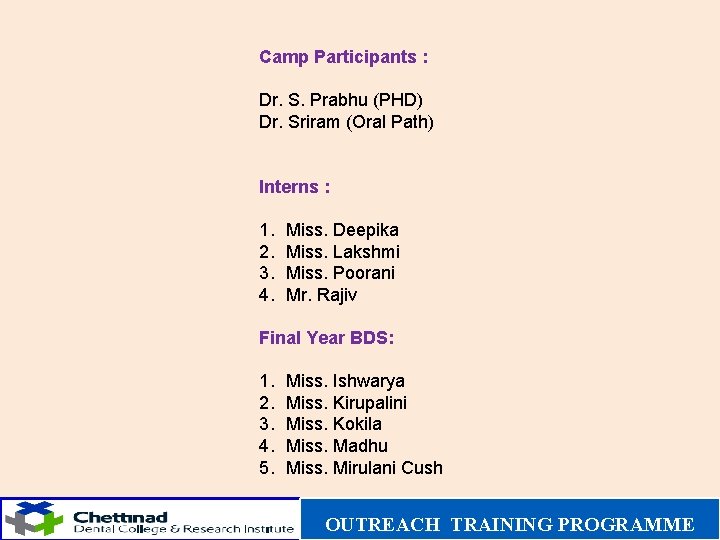 Camp Participants :

Dr. S. Prabhu (PHD)
Dr. Sriram (Oral Path)

Interns :

1. Miss. Deepika
2. Miss. Lakshmi
3. Miss. Poorani
4. Mr. Rajiv

Final Year BDS:

1. Miss. Ishwarya
2. Miss. Kirupalini
3. Miss. Kokila
4. Miss. Madhu
5. Miss. Mirulani Cush

Chettinad
Dental College & Research Institute

OUTREACH TRAINING PROGRAMME